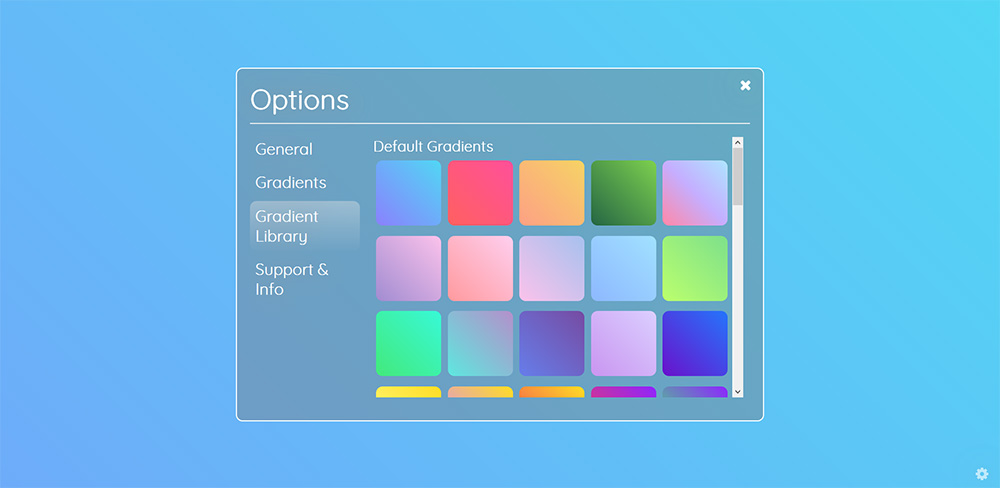 Options

General

Gradients

Gradient Library

Support & Info

Default Gradients